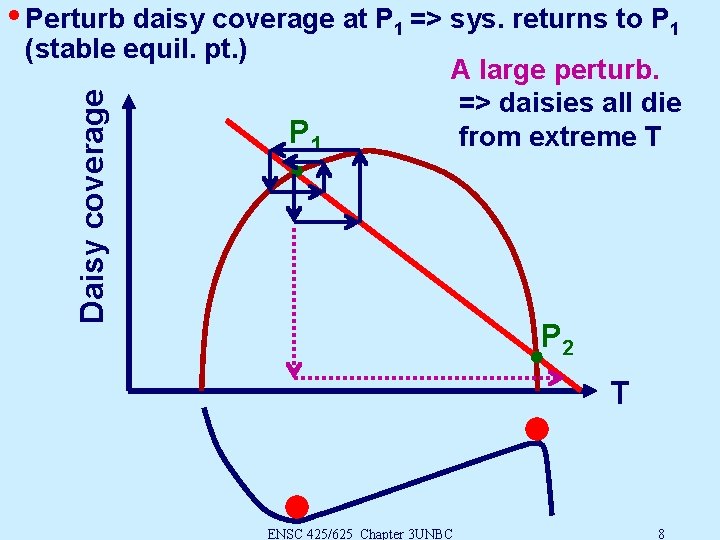 • Perturb daisy coverage at $P_1$ => sys. returns to $P_1$ (stable equil. pt.)

A large perturb. => daisies all die from extreme T

Daisy coverage

$P_1$

$P_2$

T

ENSC 425/625 Chapter 3UNBC

8